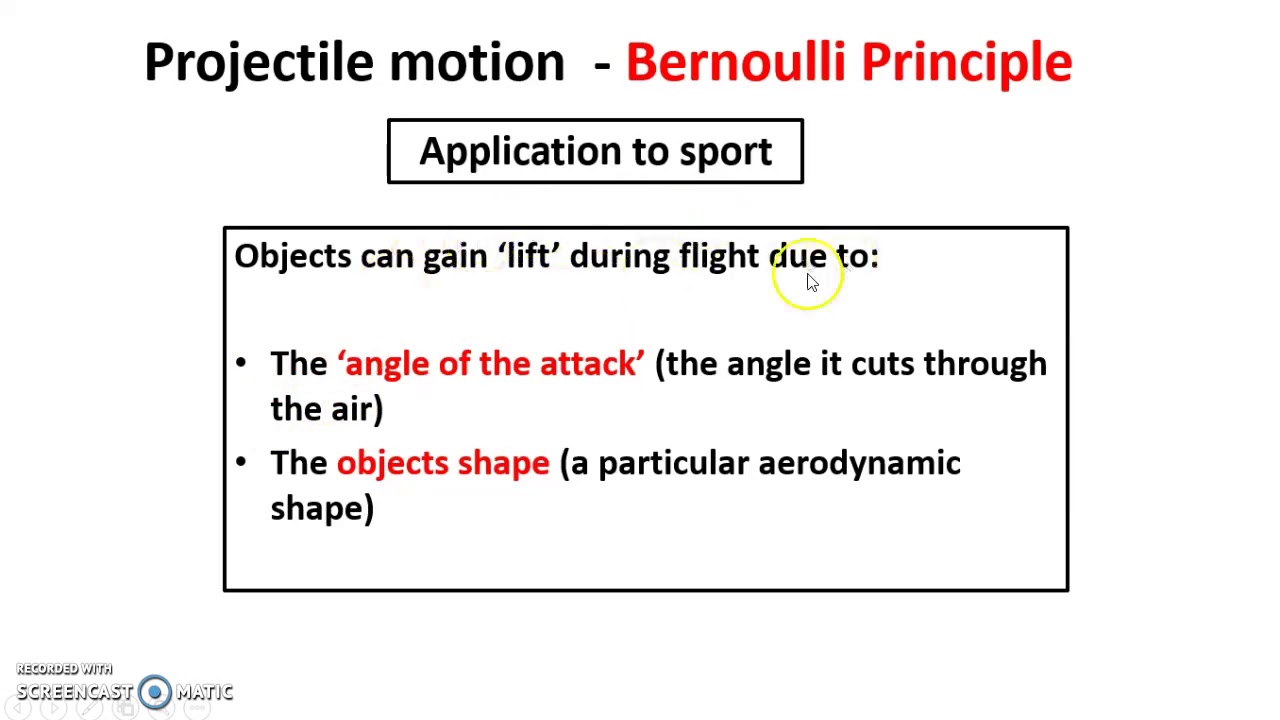 Projectile motion - Bernoulli Principle

Application to sport

Objects can gain ‘lift’ during flight due to:

• The ‘angle of the attack’ (the angle it cuts through the air)
• The objects shape (a particular aerodynamic shape)

RECORDED WITH
SCREENCAST MATIC